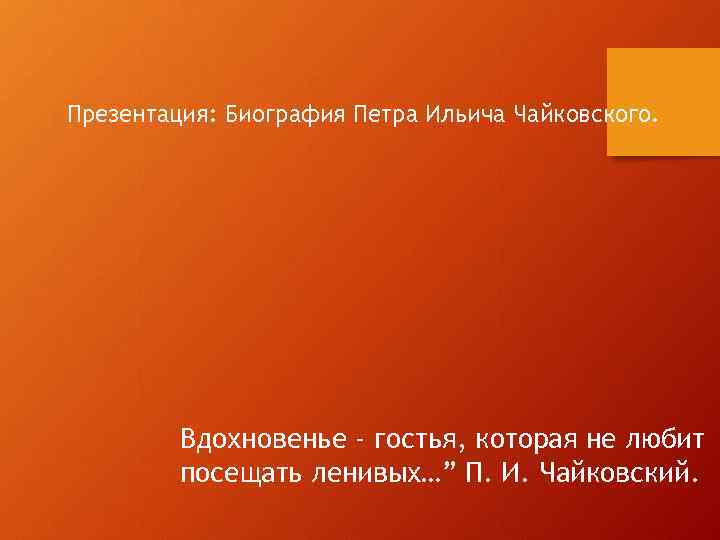 Презентация: Биография Петра Ильича Чайковского.

Вдохновенье - гостья, которая не любит посещать ленивых…” П. И. Чайковский.